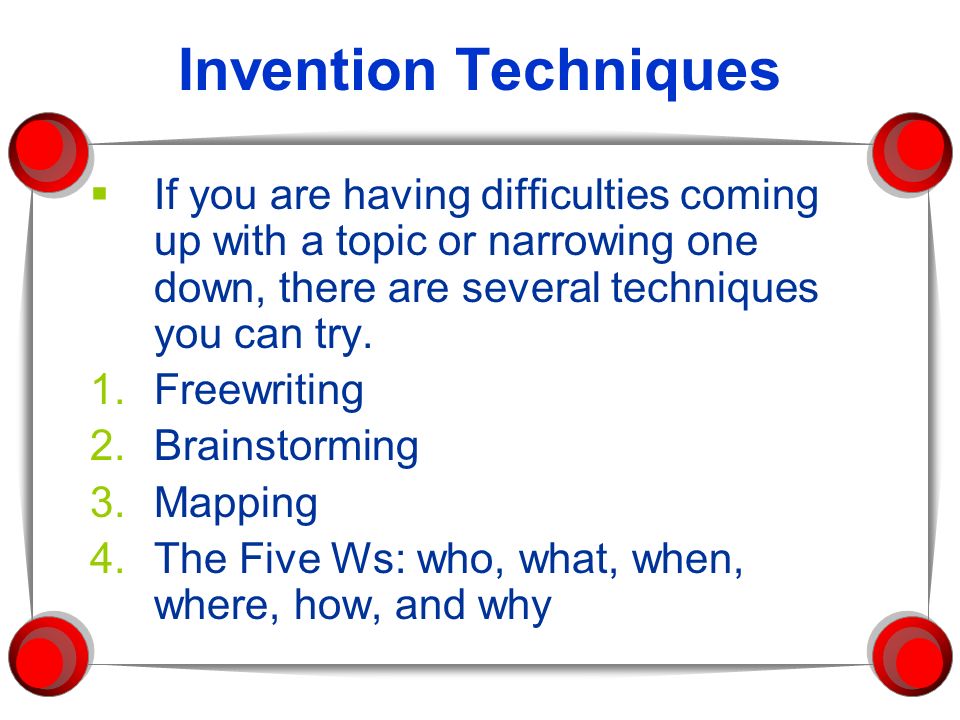 Invention Techniques

▪ If you are having difficulties coming up with a topic or narrowing one down, there are several techniques you can try.

1. Freewriting
2. Brainstorming
3. Mapping
4. The Five Ws: who, what, when, where, how, and why